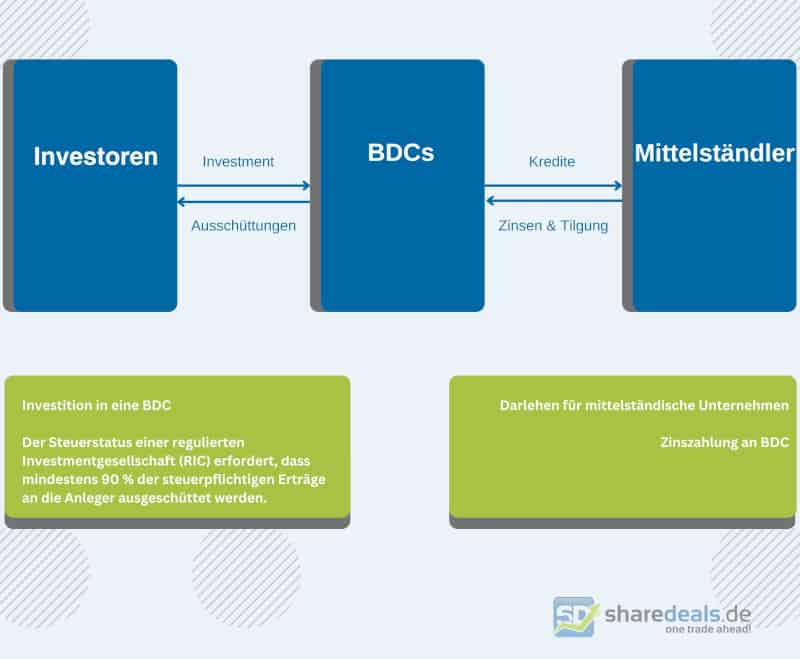 Investoren

Investment

Ausschüttungen

BDCs

Kredite

Zinsen & Tilgung

Mittelständler

Investition in eine BDC

Der Steuerstatus einer regulierten Investmentgesellschaft (RIC) erfordert, dass mindestens 90 % der steuerpflichtigen Erträge an die Anleger ausgeschüttet werden.

Darlehen für mittelständische Unternehmen

Zinszahlung an BDC

SD sharedeals.de
one trade ahead!